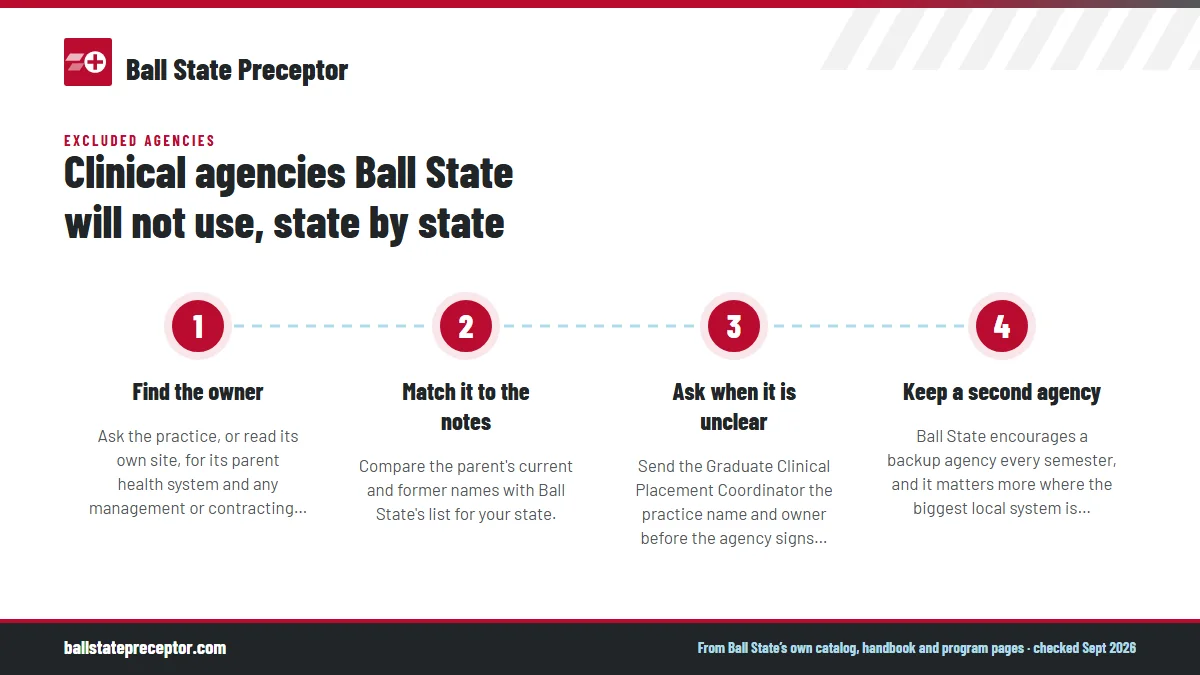 Ball State Preceptor

EXCLUDED AGENCIES

Clinical agencies Ball State will not use, state by state

1

Find the owner

Ask the practice, or read its own site, for its parent health system and any management or contracting...

2

Match it to the notes

Compare the parent's current and former names with Ball State's list for your state.

3

Ask when it is unclear

Send the Graduate Clinical Placement Coordinator the practice name and owner before the agency signs...

4

Keep a second agency

Ball State encourages a backup agency every semester, and it matters more where the biggest local system is...

ballstatepreceptor.com

From Ball State's own catalog, handbook and program pages · checked Sept 2026